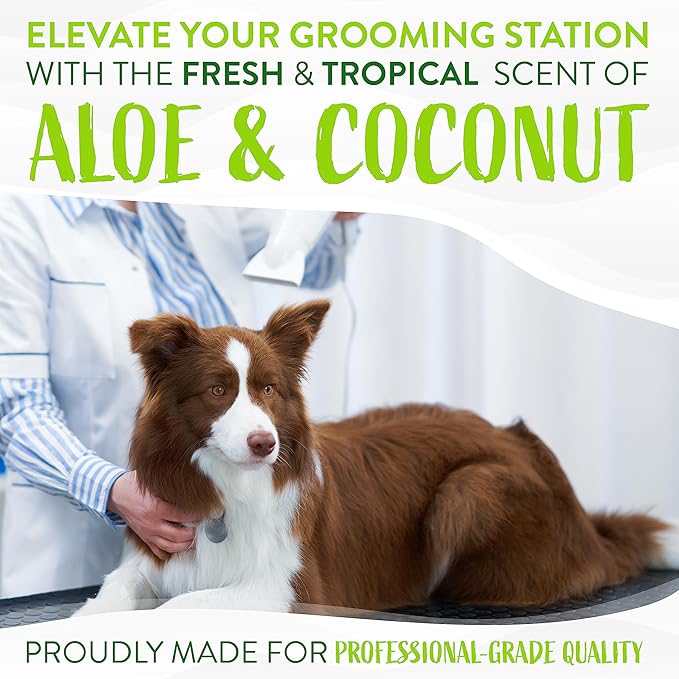 ELEVATE YOUR GROOMING STATION WITH THE FRESH & TROPICAL SCENT OF

ALOE & COCONUT

PROUDLY MADE FOR PROFESSIONAL-GRADE QUALITY